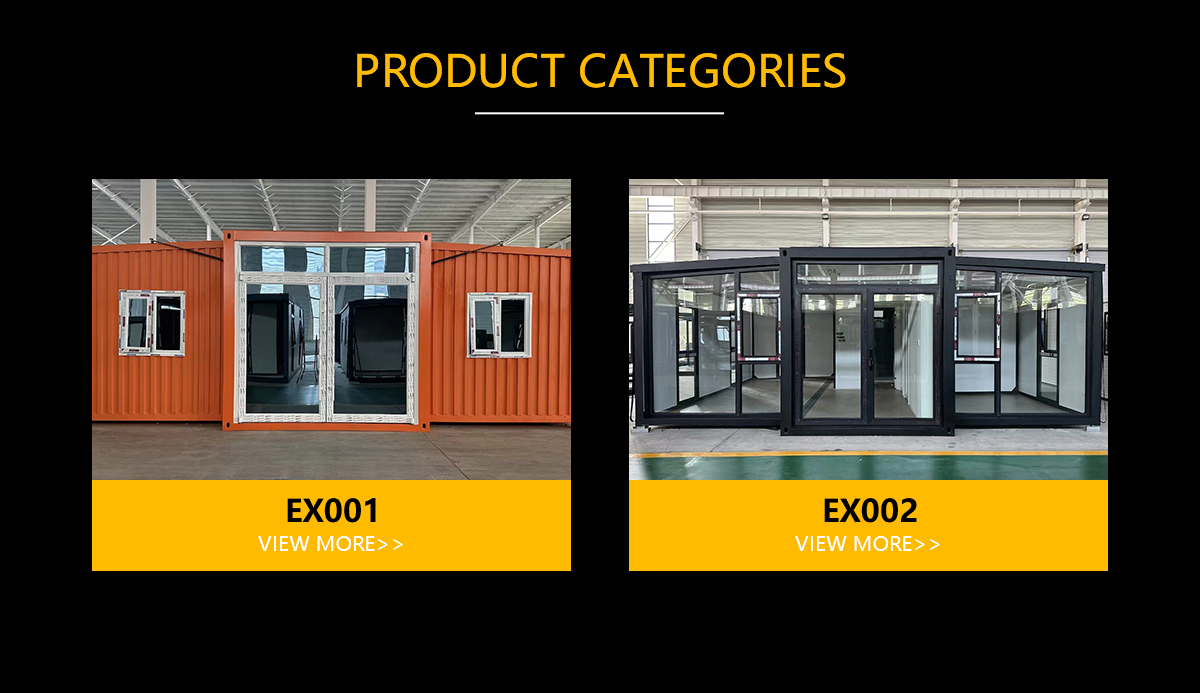 PRODUCT CATEGORIES

EX001
VIEW MORE>>

EX002
VIEW MORE>>